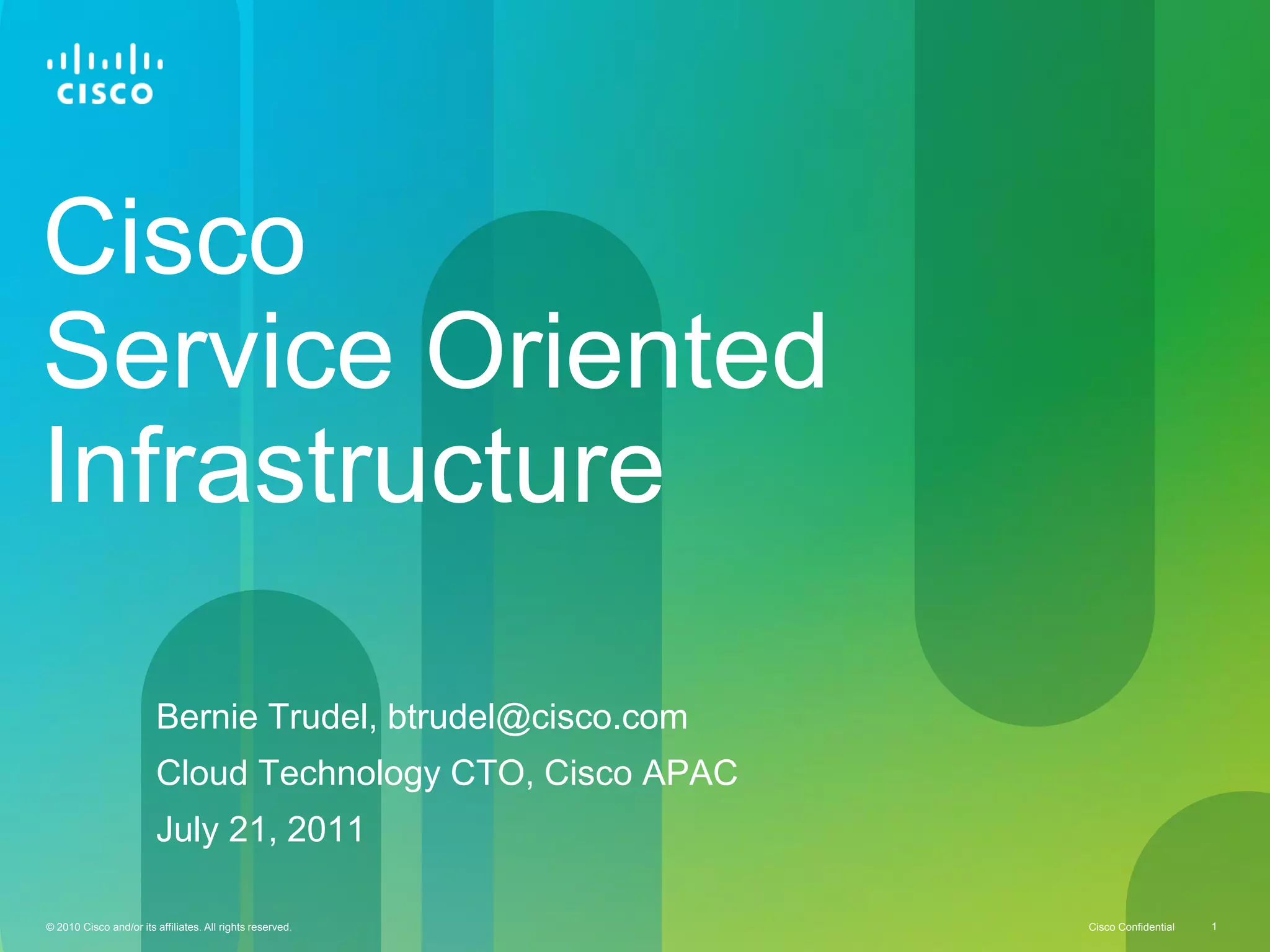 CISCO

Cisco
Service Oriented
Infrastructure

Bernie Trudel, btrudel@cisco.com

Cloud Technology CTO, Cisco APAC

July 21, 2011

© 2010 Cisco and/or its affiliates. All rights reserved.

Cisco Confidential

1